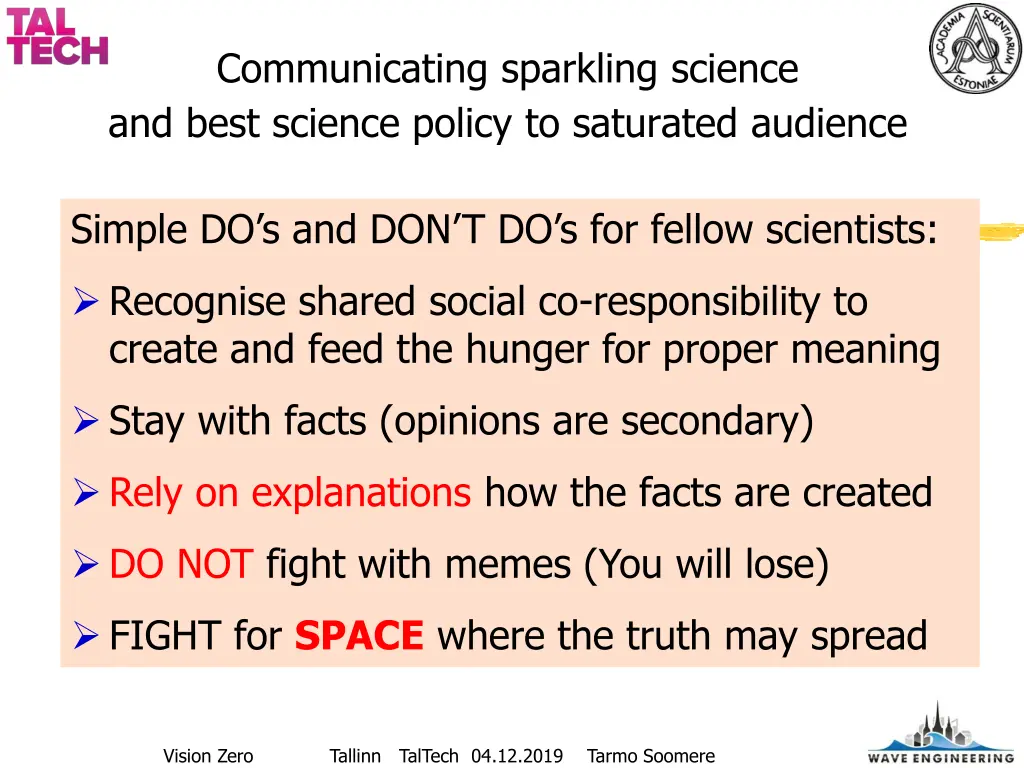 TAL TECH

ACADEMIA SCIENTIARUM ESTONIAE

Communicating sparkling science and best science policy to saturated audience

Simple DO’s and DON’T DO’s for fellow scientists:

➢ Recognise shared social co-responsibility to create and feed the hunger for proper meaning

➢ Stay with facts (opinions are secondary)

➢ Rely on explanations how the facts are created

➢ DO NOT fight with memes (You will lose)

➢ FIGHT for SPACE where the truth may spread

Vision Zero Tallinn TalTech 04.12.2019 Tarmo Soomere

WAVE ENGINEERING